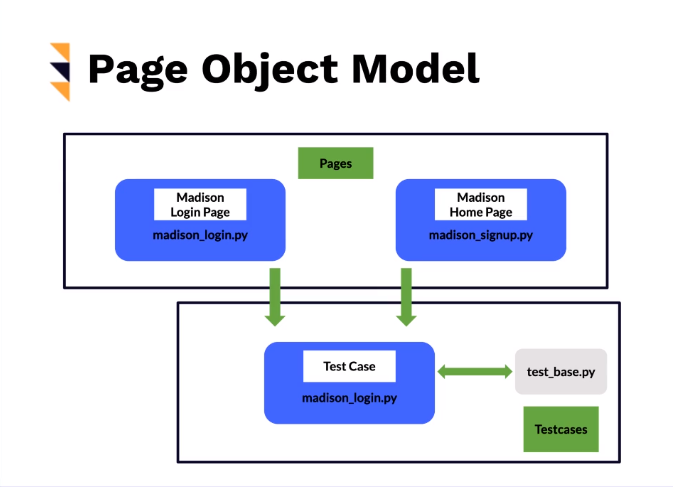 Page Object Model

Pages

Madison Login Page

madison_login.py

Madison Home Page

madison_signup.py

Test Case

madison_login.py

test_base.py

Testcases